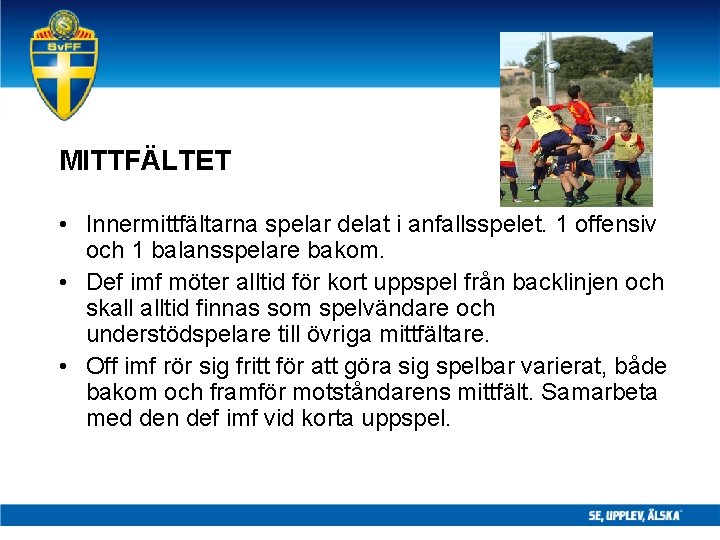 SvFF

MITTFÄLTET

• Innermittfältarna spelar delat i anfallsspelet. 1 offensiv och 1 balansspelare bakom.
• Def imf möter alltid för kort uppspel från backlinjen och skall alltid finnas som spelvändare och understödspelare till övriga mittfältare.
• Off imf rör sig fritt för att göra sig spelbar varierat, både bakom och framför motståndarens mittfält. Samarbeta med den def imf vid korta uppspel.

SE, UPPLEV, ÄLSKA